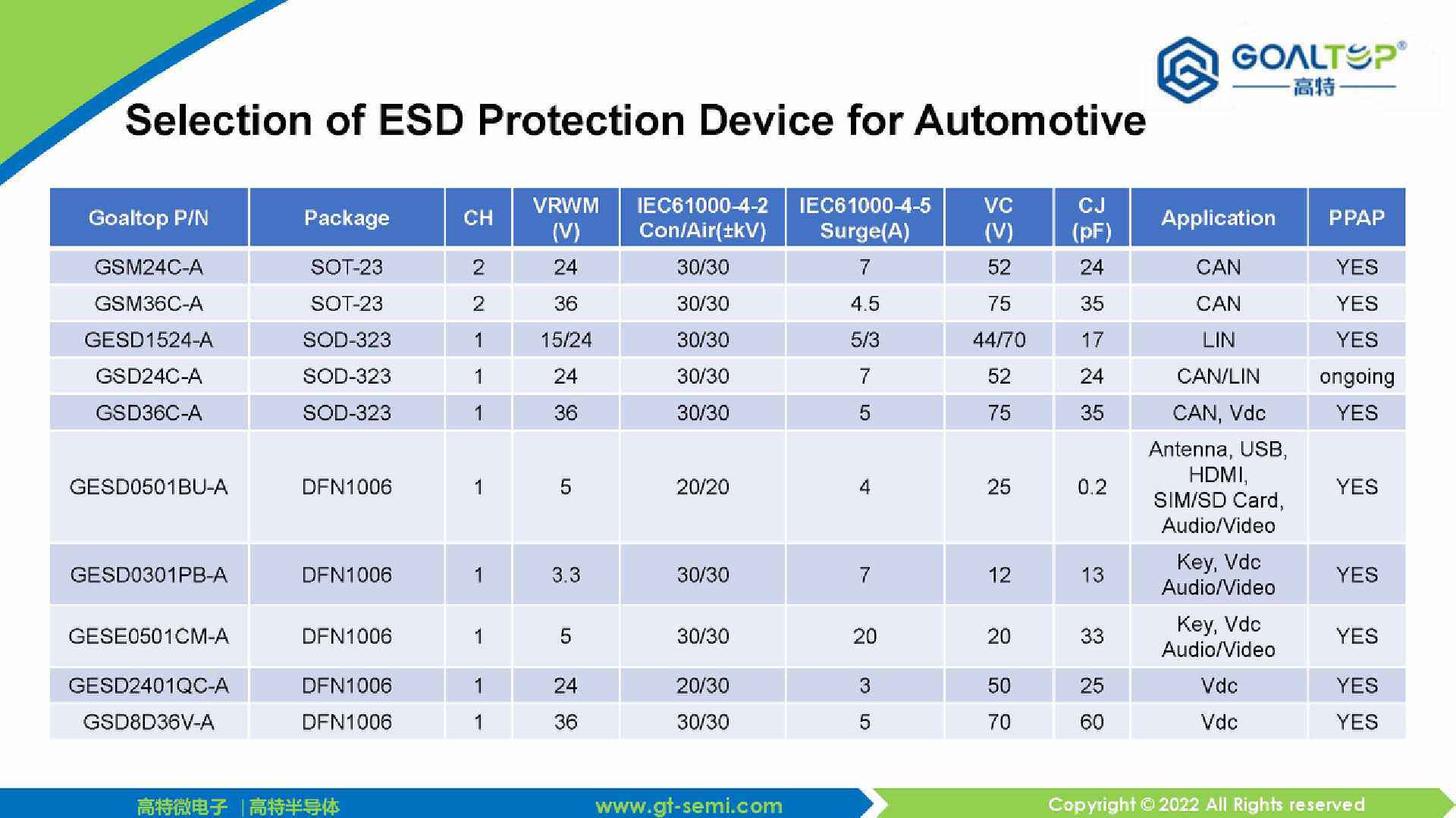 GOALTOP®
高特

Selection of ESD Protection Device for Automotive

| Goaltop P/N | Package | CH | VRWM (V) | IEC61000-4-2 Con/Air(±kV) | IEC61000-4-5 Surge(A) | VC (V) | CJ (pF) | Application | PPAP |
|---|---|---|---|---|---|---|---|---|---|
| GSM24C-A | SOT-23 | 2 | 24 | 30/30 | 7 | 52 | 24 | CAN | YES |
| GSM36C-A | SOT-23 | 2 | 36 | 30/30 | 4.5 | 75 | 35 | CAN | YES |
| GESD1524-A | SOD-323 | 1 | 15/24 | 30/30 | 5/3 | 44/70 | 17 | LIN | YES |
| GSD24C-A | SOD-323 | 1 | 24 | 30/30 | 7 | 52 | 24 | CAN/LIN | ongoing |
| GSD36C-A | SOD-323 | 1 | 36 | 30/30 | 5 | 75 | 35 | CAN, Vdc | YES |
| GESD0501BU-A | DFN1006 | 1 | 5 | 20/20 | 4 | 25 | 0.2 | Antenna, USB, HDMI, SIM/SD Card, Audio/Video | YES |
| GESD0301PB-A | DFN1006 | 1 | 3.3 | 30/30 | 7 | 12 | 13 | Key, Vdc Audio/Video | YES |
| GESE0501CM-A | DFN1006 | 1 | 5 | 30/30 | 20 | 20 | 33 | Key, Vdc Audio/Video | YES |
| GESD2401QC-A | DFN1006 | 1 | 24 | 20/30 | 3 | 50 | 25 | Vdc | YES |
| GSD8D36V-A | DFN1006 | 1 | 36 | 30/30 | 5 | 70 | 60 | Vdc | YES |

高特微电子 | 高特半导体 www.gt-semi.com Copyright © 2022 All Rights reserved